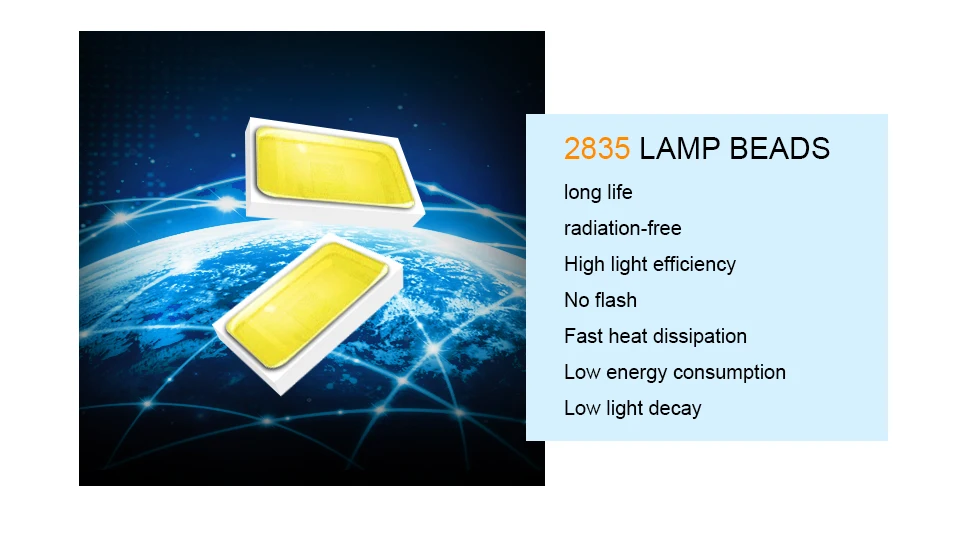 2835 LAMP BEADS

long life

radiation-free

High light efficiency

No flash

Fast heat dissipation

Low energy consumption

Low light decay